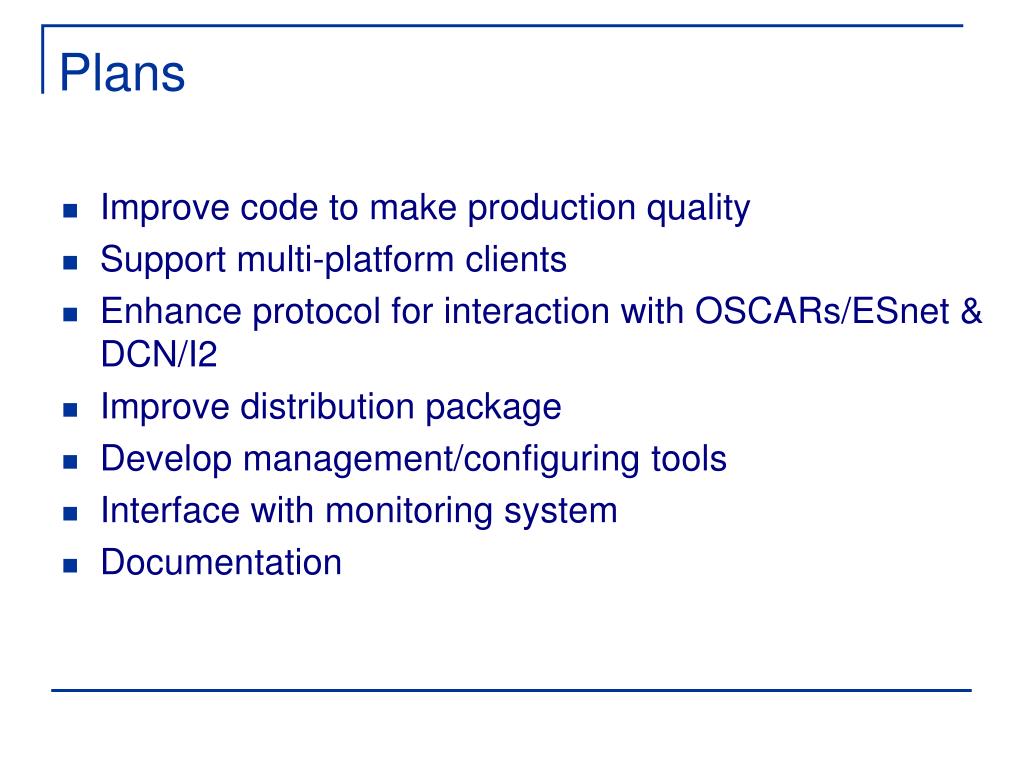 Plans

- Improve code to make production quality
- Support multi-platform clients
- Enhance protocol for interaction with OSCARs/ESnet & DCN/I2
- Improve distribution package
- Develop management/configuring tools
- Interface with monitoring system
- Documentation